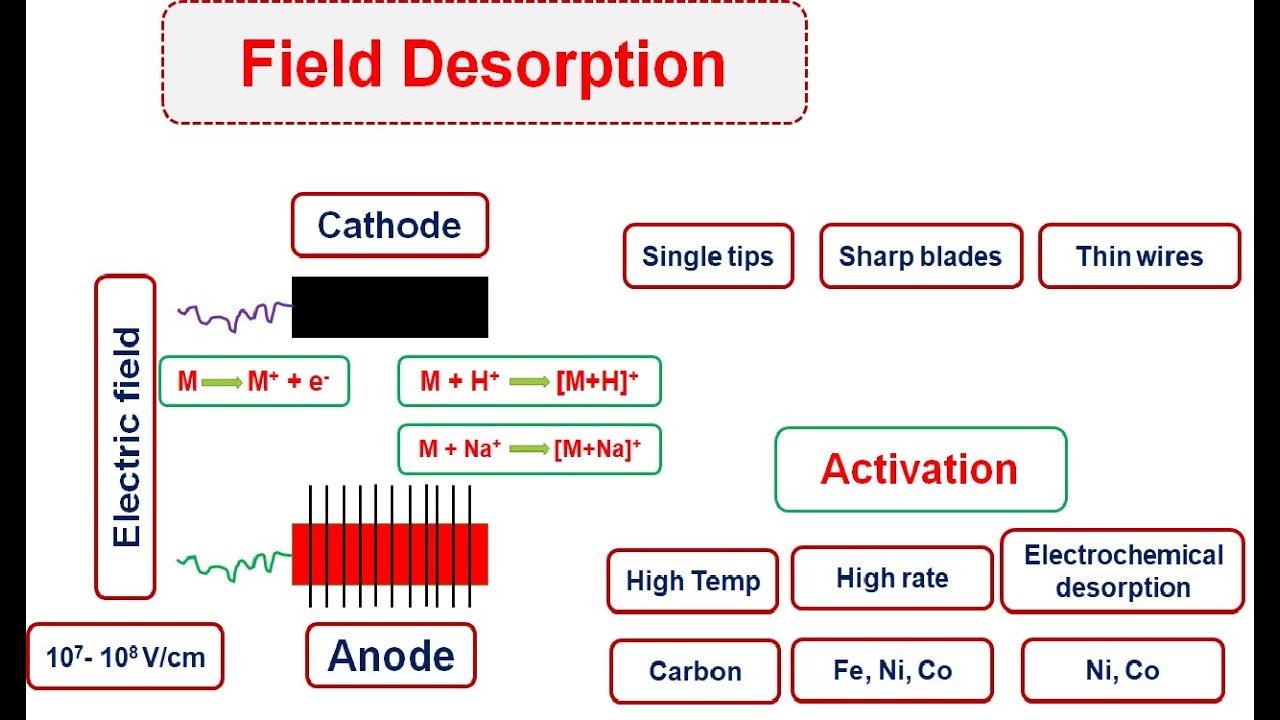 Field Desorption

Cathode

Single tips

Sharp blades

Thin wires

Electric field

$M \rightarrow M^+ + e^-$

$M + H^+ \rightarrow [M+H]^+$

$M + Na^+ \rightarrow [M+Na]^+$

Activation

High Temp

High rate

Electrochemical desorption

$10^7$- $10^8$ V/cm

Anode

Carbon

Fe, Ni, Co

Ni, Co